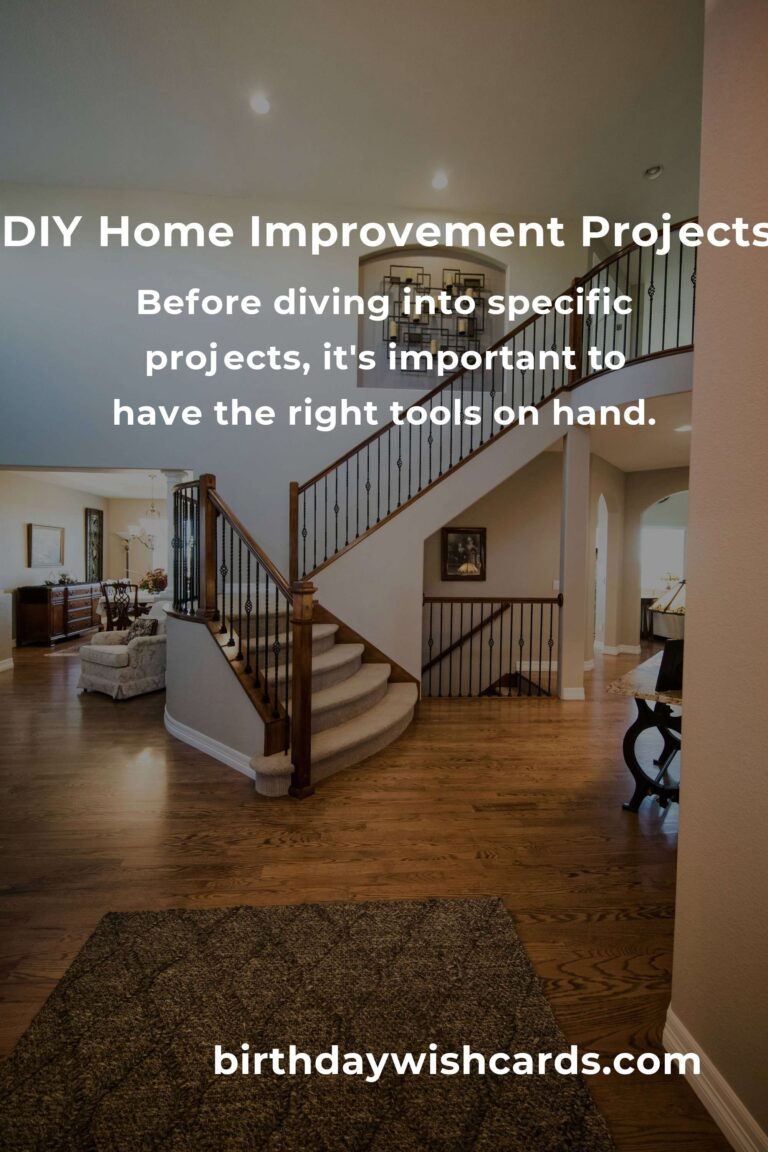 DIY Home Improvement Projects

Before diving into specific projects, it's important to have the right tools on hand.

birthdaywishcards.com